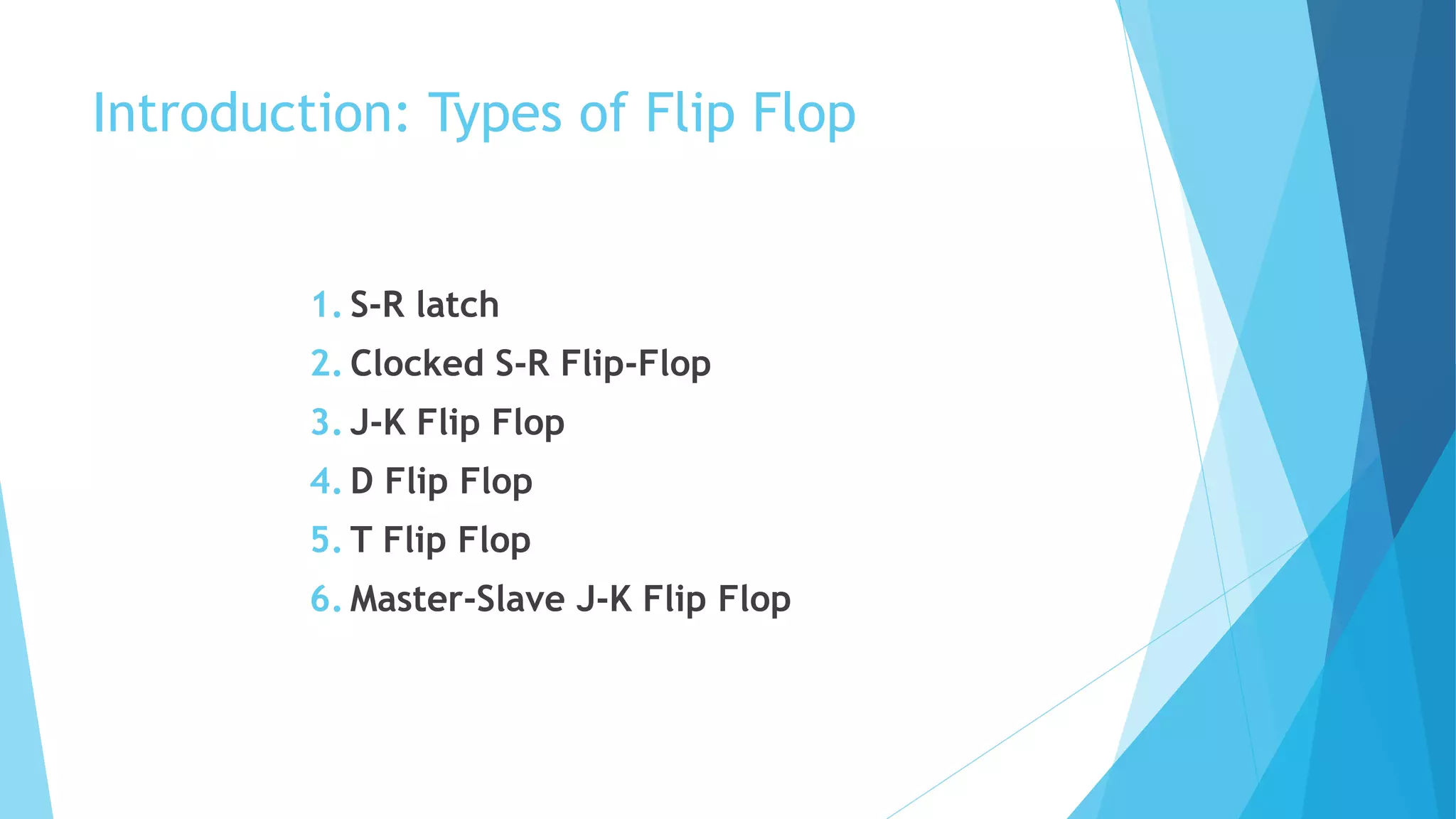 Introduction: Types of Flip Flop

1. S-R latch
2. Clocked S-R Flip-Flop
3. J-K Flip Flop
4. D Flip Flop
5. T Flip Flop
6. Master-Slave J-K Flip Flop